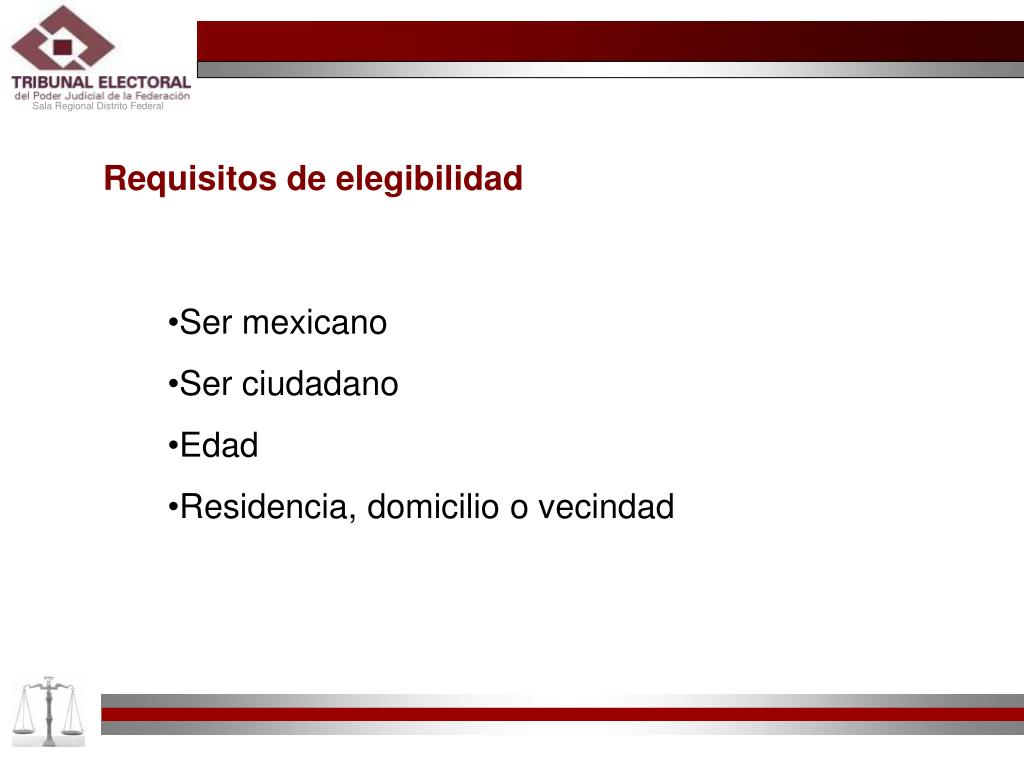 TRIBUNAL ELECTORAL
del Poder Judicial de la Federación
Sala Regional Distrito Federal

Requisitos de elegibilidad

•Ser mexicano
•Ser ciudadano
•Edad
•Residencia, domicilio o vecindad